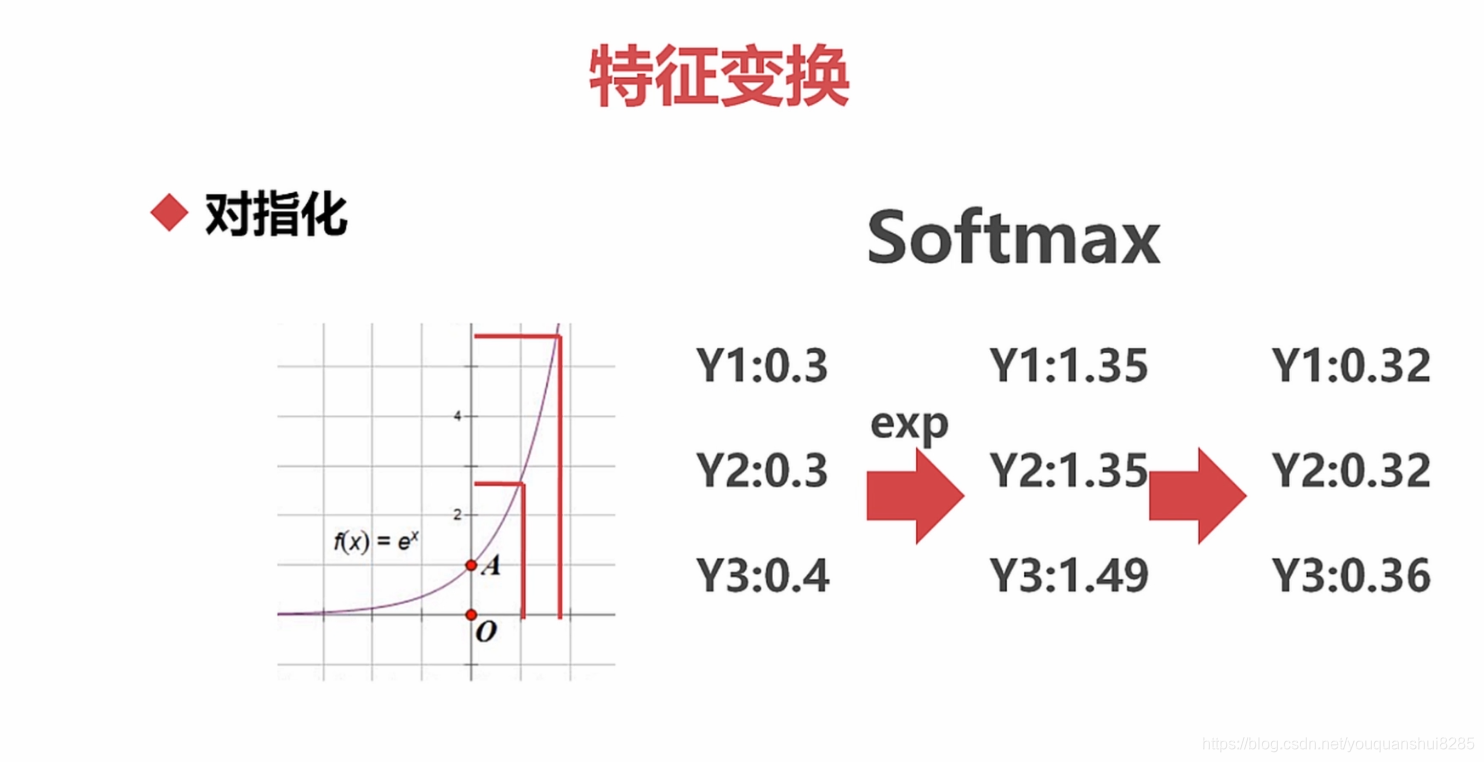 特征变换

◆ 对指化

Softmax

4

2

$f(x) = e^x$

A

O

Y1:0.3

Y2:0.3

Y3:0.4

exp

Y1:1.35

Y2:1.35

Y3:1.49

Y1:0.32

Y2:0.32

Y3:0.36

https://blog.csdn.net/youquanshui8285